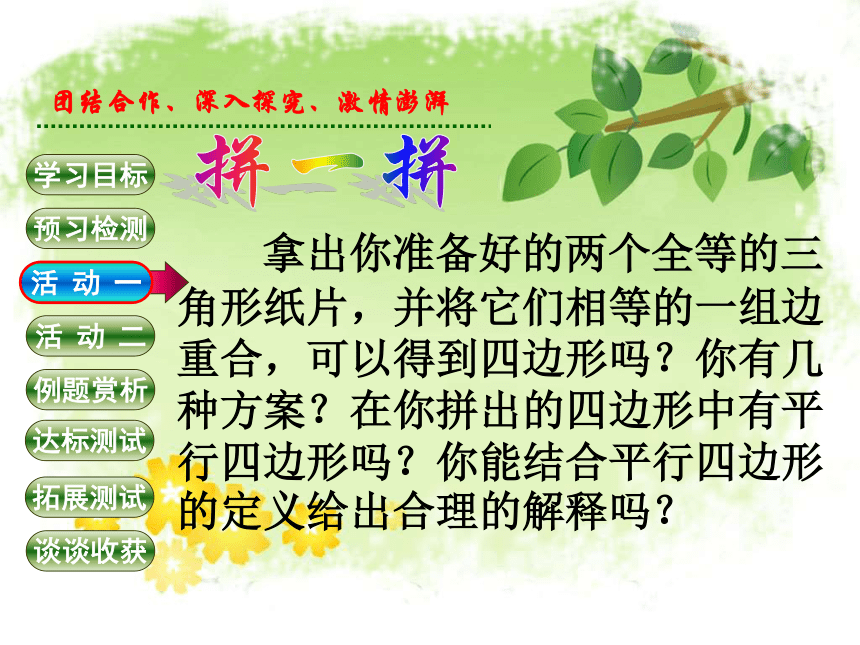 团结合作、深入探究、激情澎湃

学习目标
预习检测
活 动 一
活 动 二
例题赏析
达标测试
拓展测试
谈谈收获

拼一拼

拿出你准备好的两个全等的三角形纸片，并将它们相等的一组边重合，可以得到四边形吗？你有几种方案？在你拼出的四边形中有平行四边形吗？你能结合平行四边形的定义给出合理的解释吗？